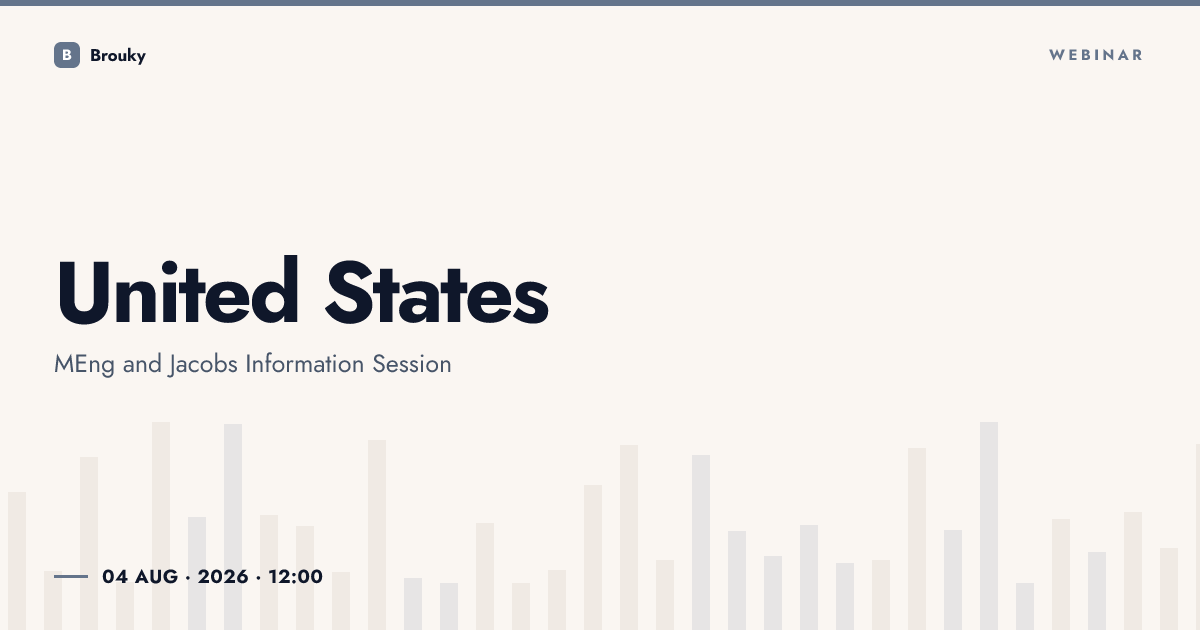 B Brouky

WEBINAR

United States

MEng and Jacobs Information Session

04 AUG · 2026 · 12:00